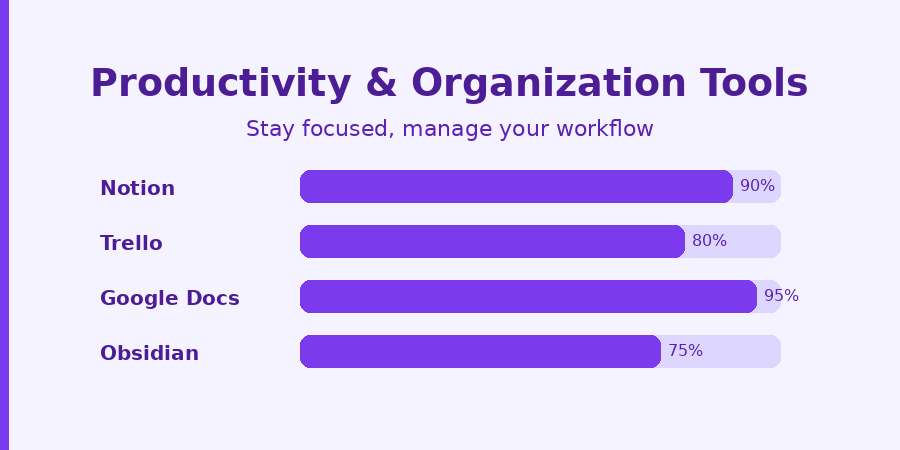 Productivity & Organization Tools

Stay focused, manage your workflow

Notion 90%

Trello 80%

Google Docs 95%

Obsidian 75%